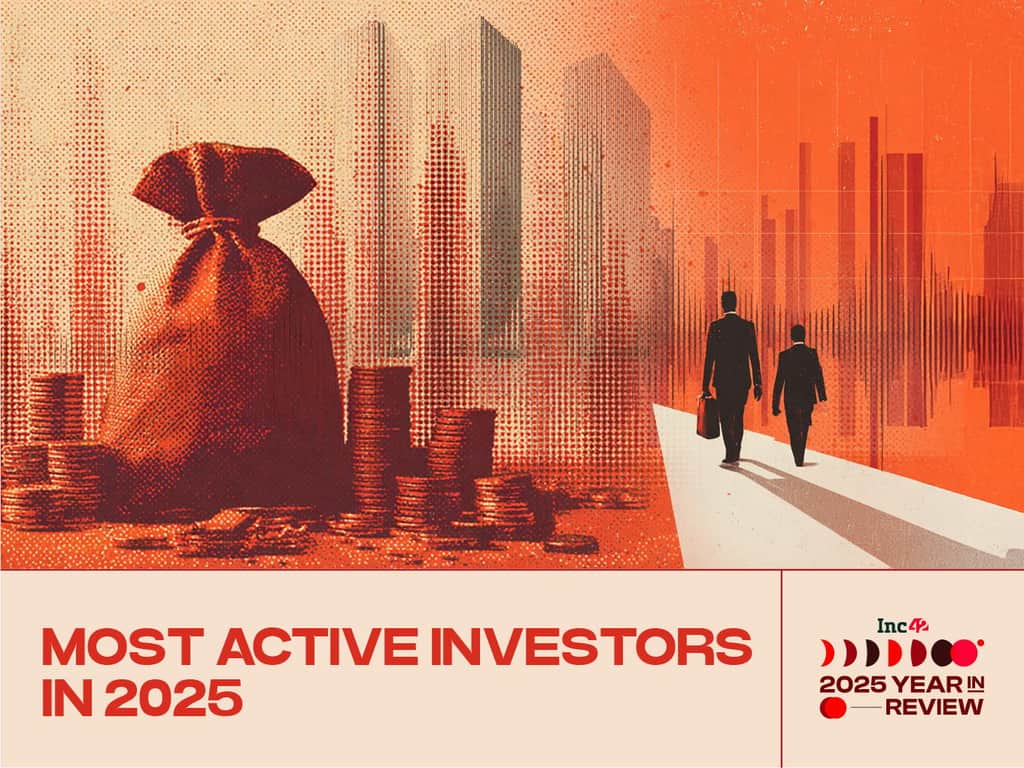 MOST ACTIVE INVESTORS IN 2025

Inc42

2025 YEAR IN REVIEW